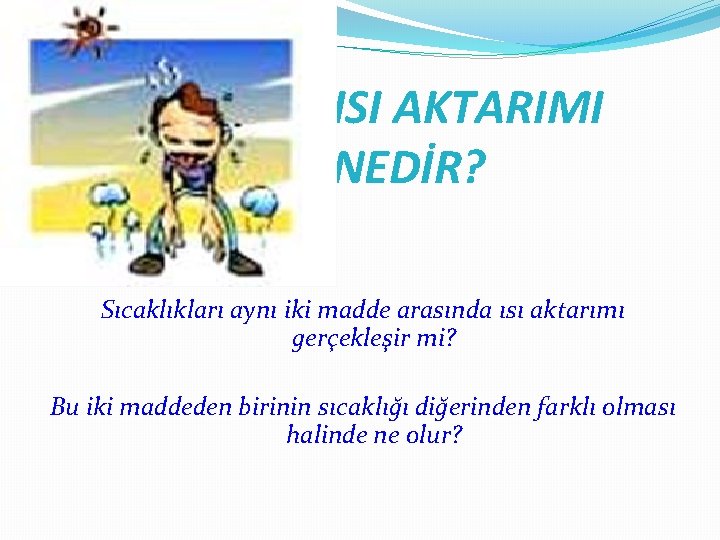 ISI AKTARIMI NEDİR?

Sıcaklıkları aynı iki madde arasında ısı aktarımı gerçekleşir mi?

Bu iki maddeden birinin sıcaklığı diğerinden farklı olması halinde ne olur?